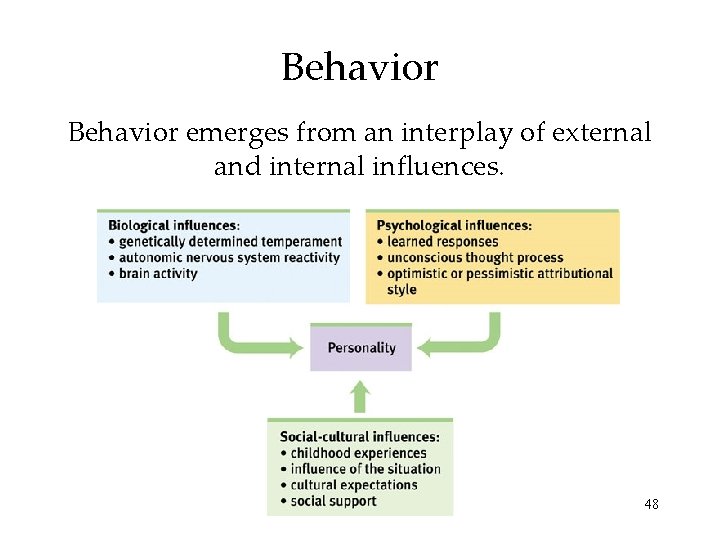 Behavior

Behavior emerges from an interplay of external and internal influences.

Biological influences:
• genetically determined temperament
• autonomic nervous system reactivity
• brain activity

Psychological influences:
• learned responses
• unconscious thought process
• optimistic or pessimistic attributional style

Personality

Social-cultural influences:
• childhood experiences
• influence of the situation
• cultural expectations
• social support

48